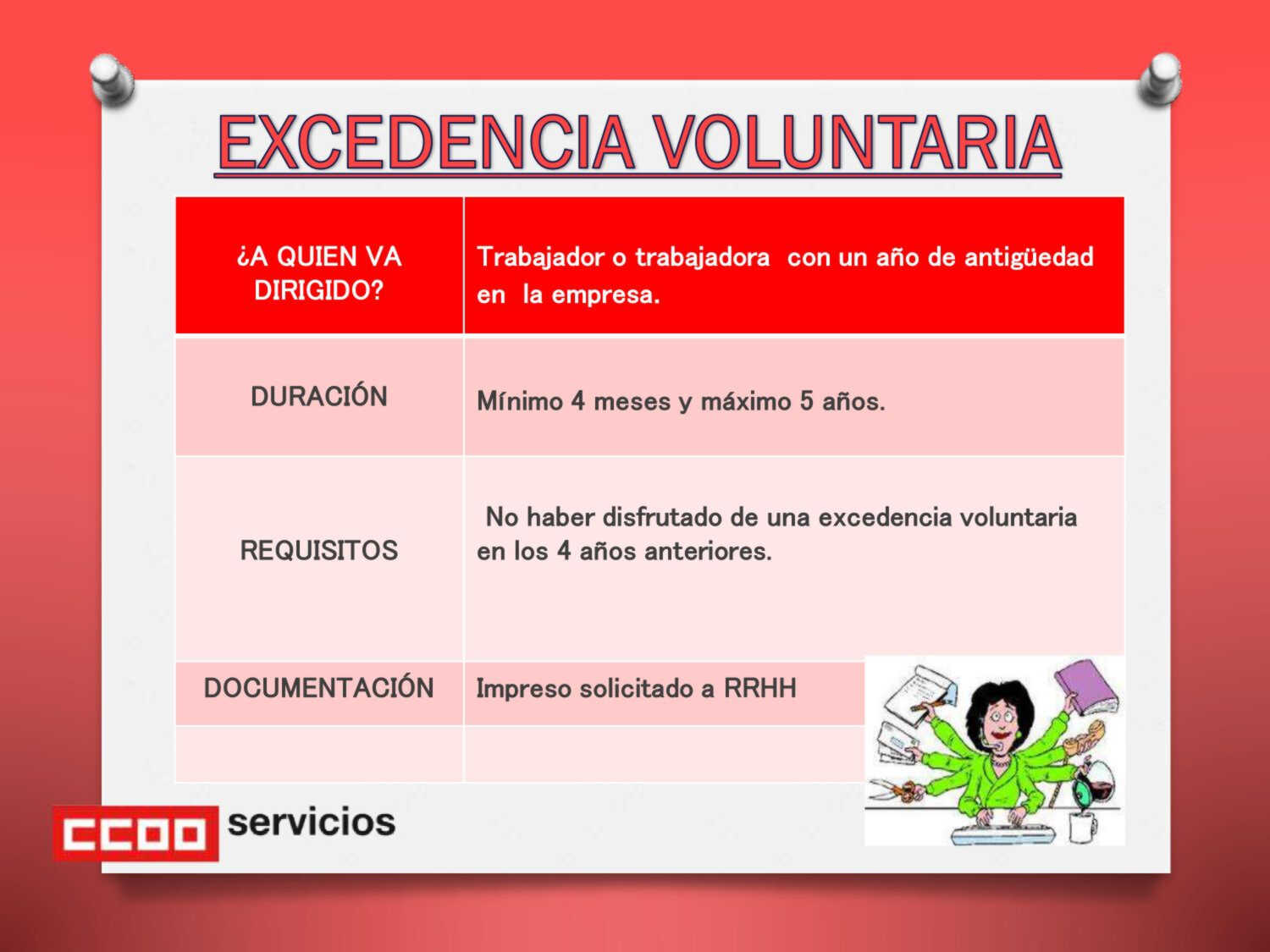 EXCEDENCIA VOLUNTARIA

| ¿A QUIEN VA DIRIGIDO? | Trabajador o trabajadora con un año de antigüedad en la empresa. |
|---|---|
| DURACIÓN | Mínimo 4 meses y máximo 5 años. |
| REQUISITOS | No haber disfrutado de una excedencia voluntaria en los 4 años anteriores. |
| DOCUMENTACIÓN | Impreso solicitado a RRHH |
| | |

CCOO servicios